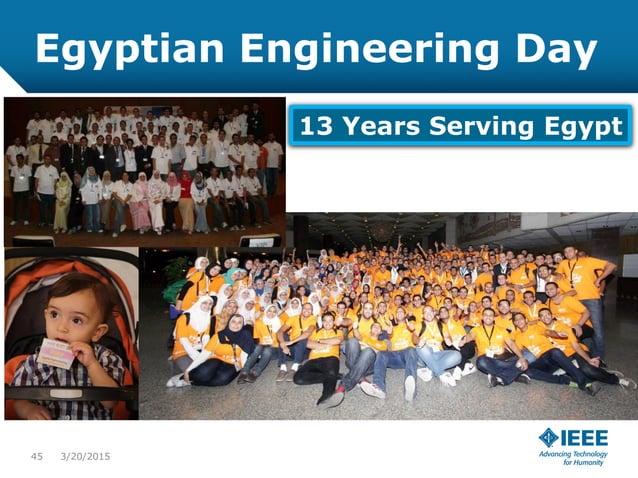 Egyptian Engineering Day

13 Years Serving Egypt

45 3/20/2015

IEEE
Advancing Technology for Humanity